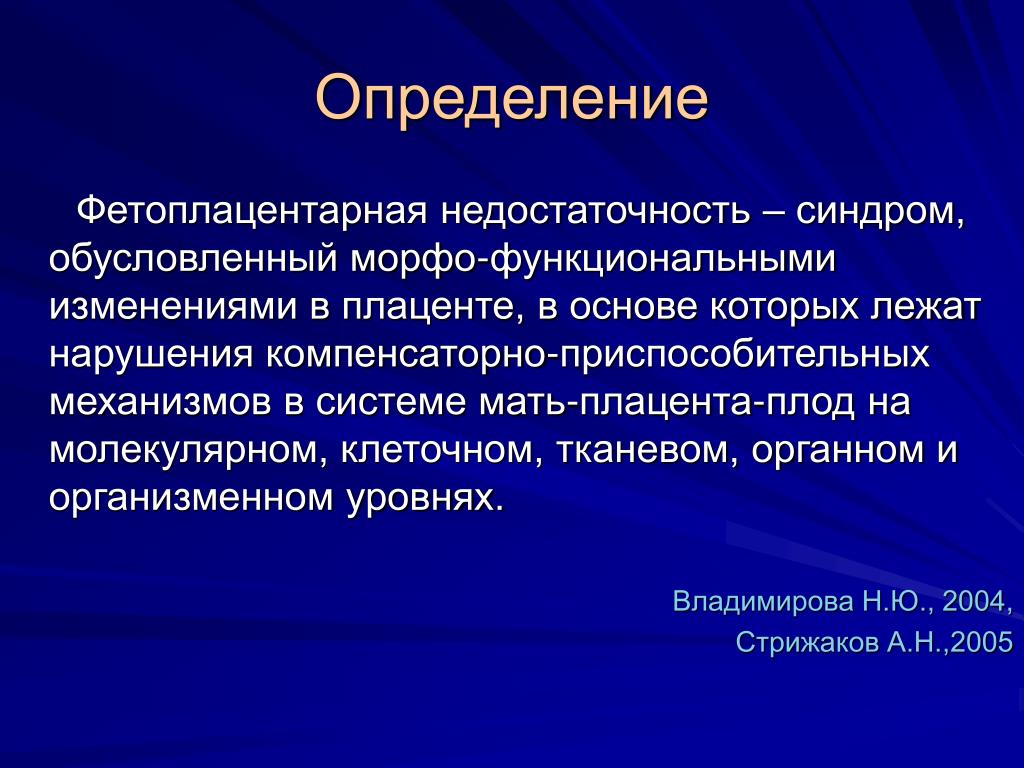 Определение

Фетоплацентарная недостаточность – синдром, обусловленный морфо-функциональными изменениями в плаценте, в основе которых лежат нарушения компенсаторно-приспособительных механизмов в системе мать-плацента-плод на молекулярном, клеточном, тканевом, органном и организменном уровнях.

Владимирова Н.Ю., 2004,
Стрижаков А.Н.,2005